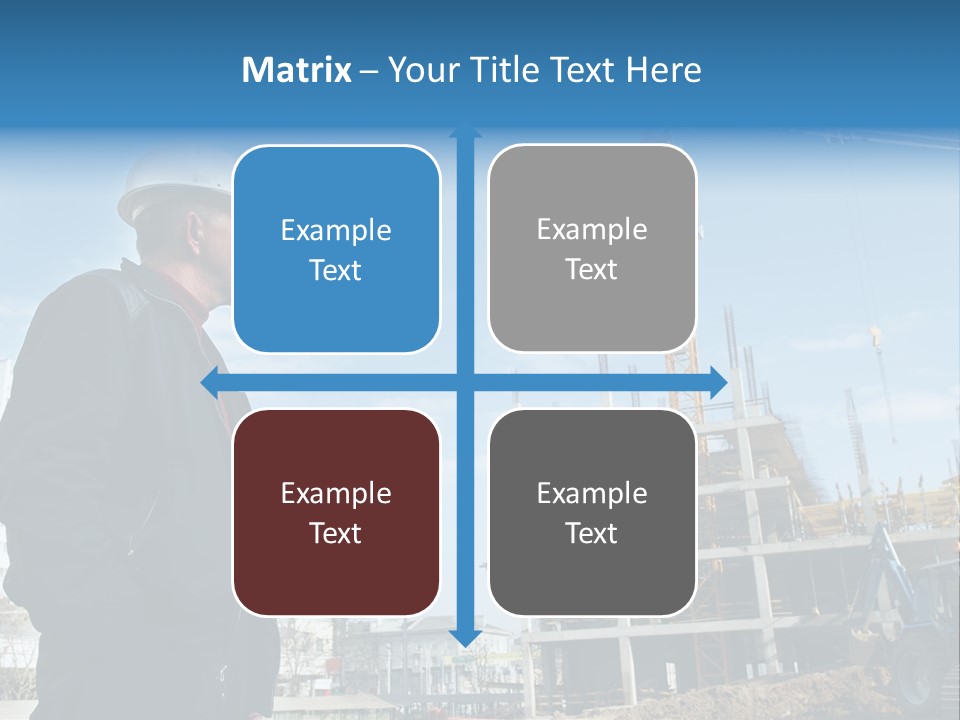 Matrix – Your Title Text Here

Example Text

Example Text

Example Text

Example Text